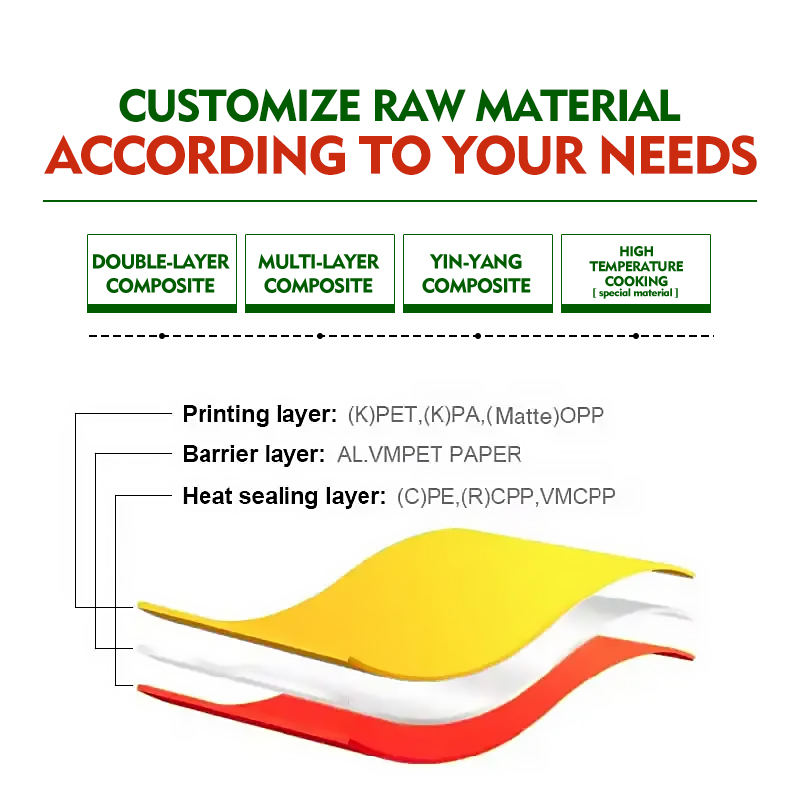 CUSTOMIZE RAW MATERIAL
ACCORDING TO YOUR NEEDS

DOUBLE-LAYER COMPOSITE

MULTI-LAYER COMPOSITE

YIN-YANG COMPOSITE

HIGH TEMPERATURE COOKING
[ special material ]

Printing layer: (K)PET,(K)PA,(Matte)OPP
Barrier layer: AL.VMPET PAPER
Heat sealing layer: (C)PE,(R)CPP,VMCPP